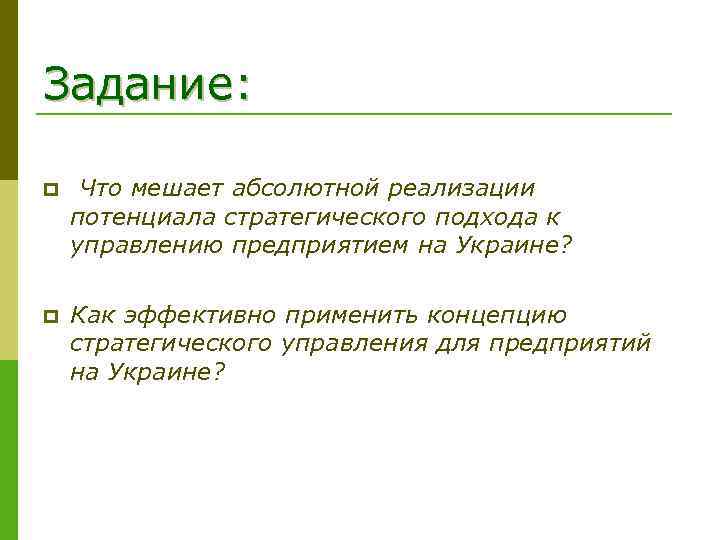 Задание:

Что мешает абсолютной реализации потенциала стратегического подхода к управлению предприятием на Украине?

Как эффективно применить концепцию стратегического управления для предприятий на Украине?